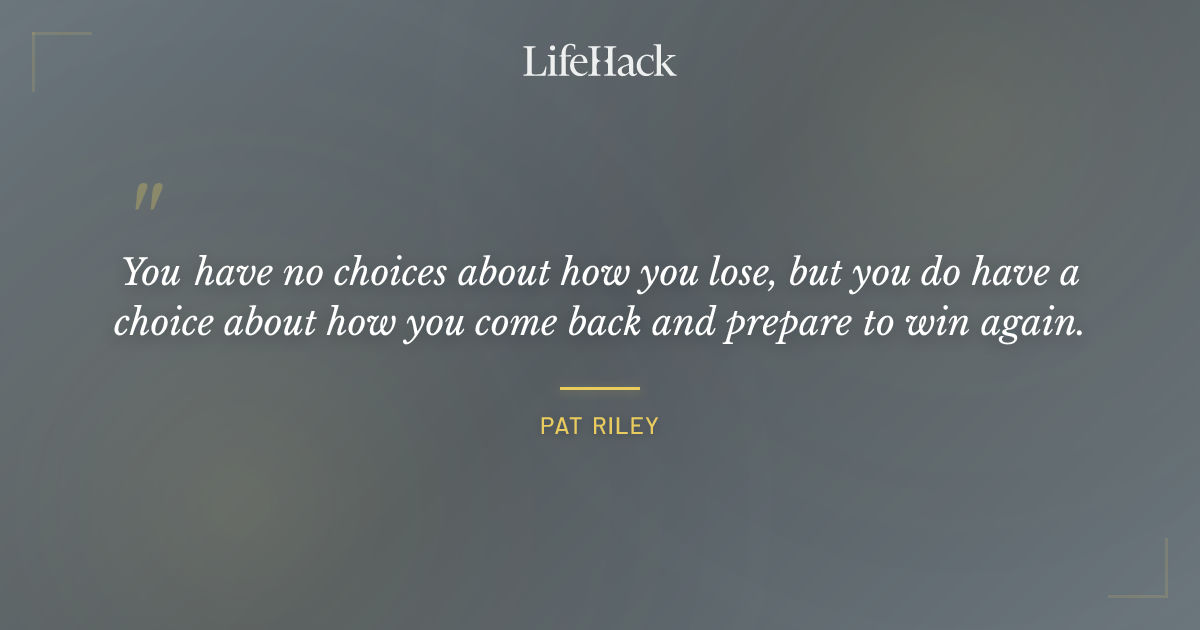 LifeHack

"

You have no choices about how you lose, but you do have a choice about how you come back and prepare to win again.

PAT RILEY